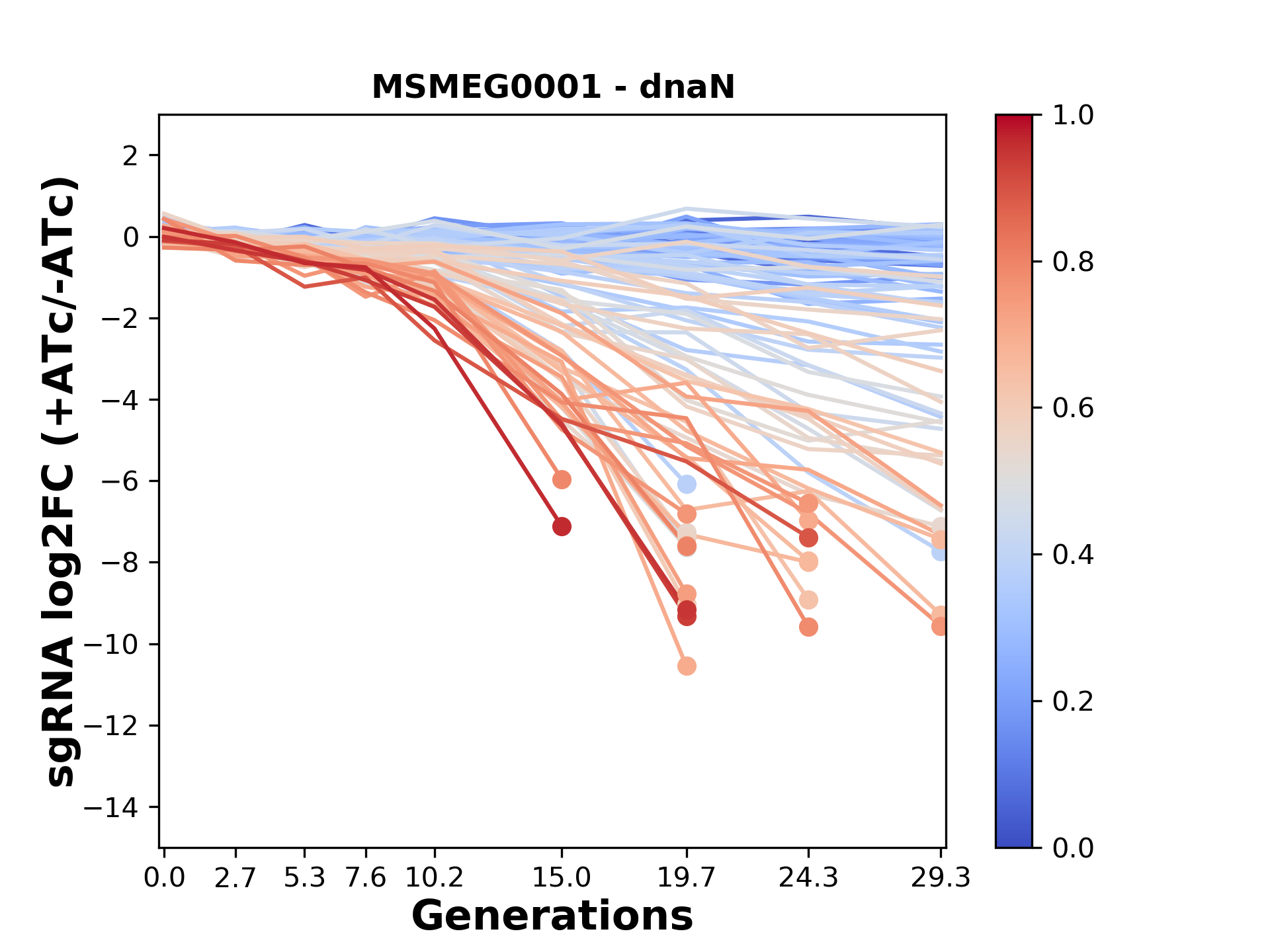 MSMEG0001 - dnaN

sgRNA log2FC (+ATc/-ATc)

2
0
−2
−4
−6
−8
−10
−12
−14

0.0 2.7 5.3 7.6 10.2 15.0 19.7 24.3 29.3

Generations

1.0
0.8
0.6
0.4
0.2
0.0